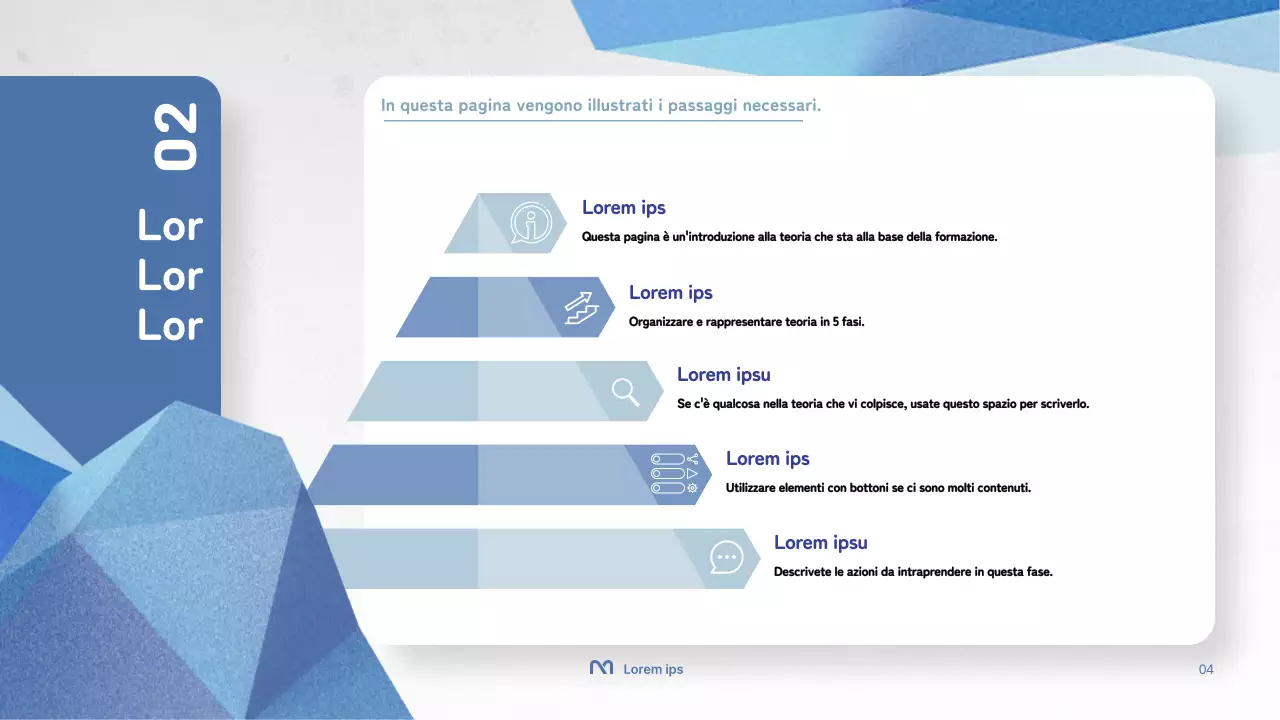 02

Lor
Lor
Lor

In questa pagina vengono illustrati i passaggi necessari.

Lorem ips
Questa pagina è un'introduzione alla teoria che sta alla base della formazione.

Lorem ips
Organizzare e rappresentare teoria in 5 fasi.

Lorem ipsu
Se c'è qualcosa nella teoria che vi colpisce, usate questo spazio per scriverlo.

Lorem ips
Utilizzare elementi con bottoni se ci sono molti contenuti.

Lorem ipsu
Descrivete le azioni da intraprendere in questa fase.

Lorem ips

04